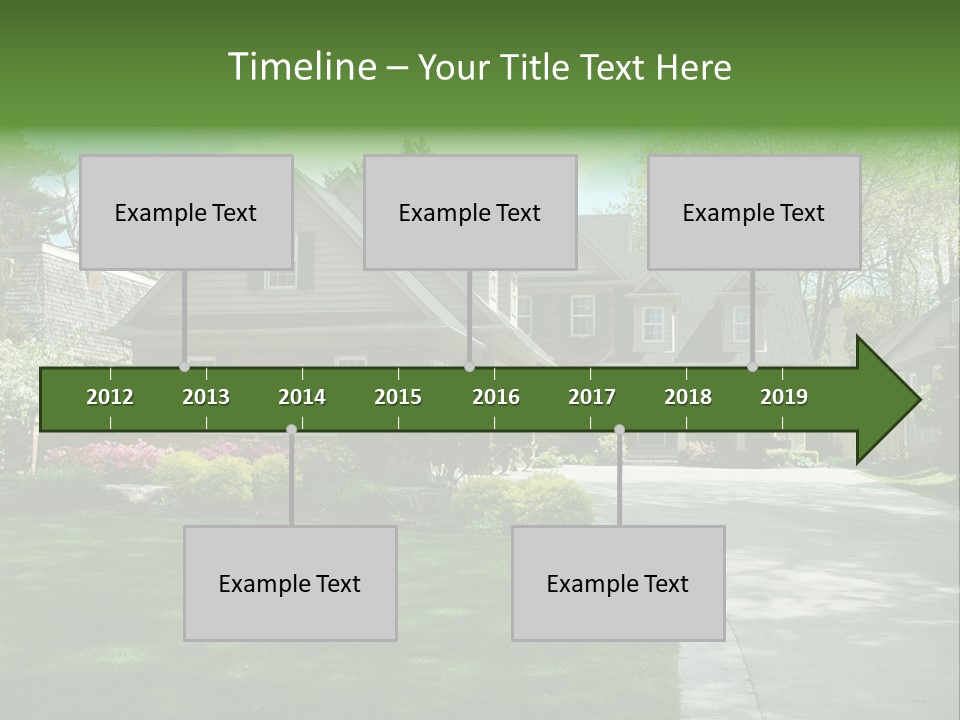 Timeline – Your Title Text Here

Example Text

Example Text

Example Text

2012 2013 2014 2015 2016 2017 2018 2019

Example Text

Example Text